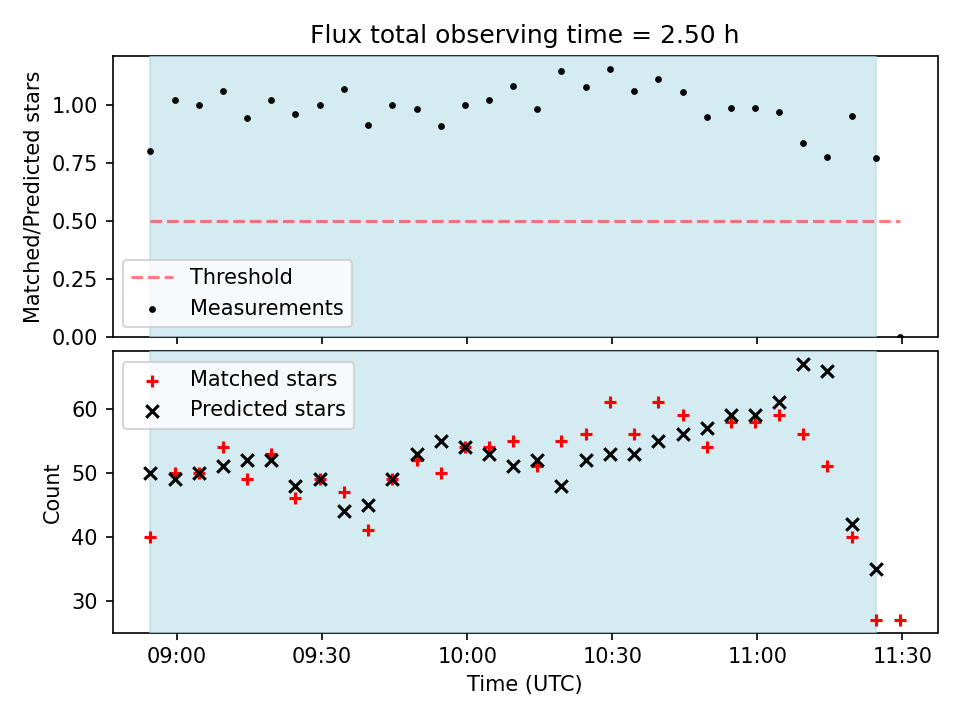 Flux total observing time = 2.50 h

Matched/Predicted stars

1.00
0.75
0.50
0.25
0.00

Threshold
Measurements

Matched stars
Predicted stars

Count

60
50
40
30

09:00
09:30
10:00
10:30
11:00
11:30

Time (UTC)